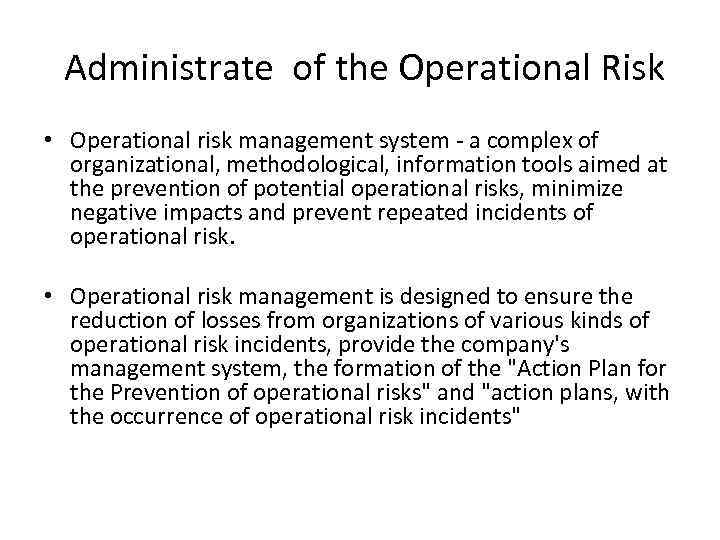 Administrate of the Operational Risk

• Operational risk management system - a complex of organizational, methodological, information tools aimed at the prevention of potential operational risks, minimize negative impacts and prevent repeated incidents of operational risk.

• Operational risk management is designed to ensure the reduction of losses from organizations of various kinds of operational risk incidents, provide the company's management system, the formation of the "Action Plan for the Prevention of operational risks" and "action plans, with the occurrence of operational risk incidents"